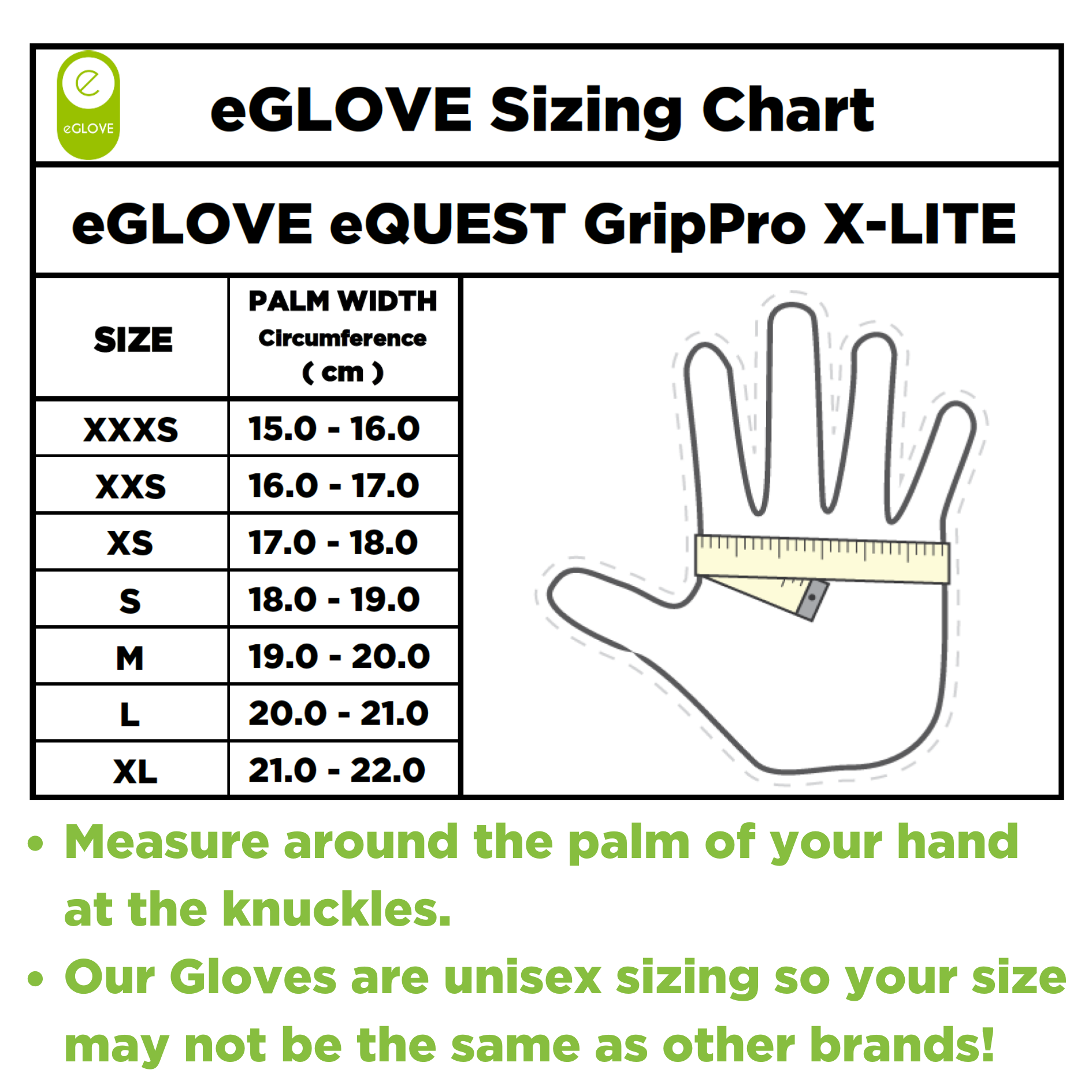 e
eGLOVE

eGLOVE Sizing Chart

eGLOVE eQUEST GripPro X-LITE

| SIZE | PALM WIDTH Circumference ( cm ) |
|---|---|
| XXXS | 15.0 - 16.0 |
| XXS | 16.0 - 17.0 |
| XS | 17.0 - 18.0 |
| S | 18.0 - 19.0 |
| M | 19.0 - 20.0 |
| L | 20.0 - 21.0 |
| XL | 21.0 - 22.0 |

• Measure around the palm of your hand at the knuckles.

• Our Gloves are unisex sizing so your size may not be the same as other brands!